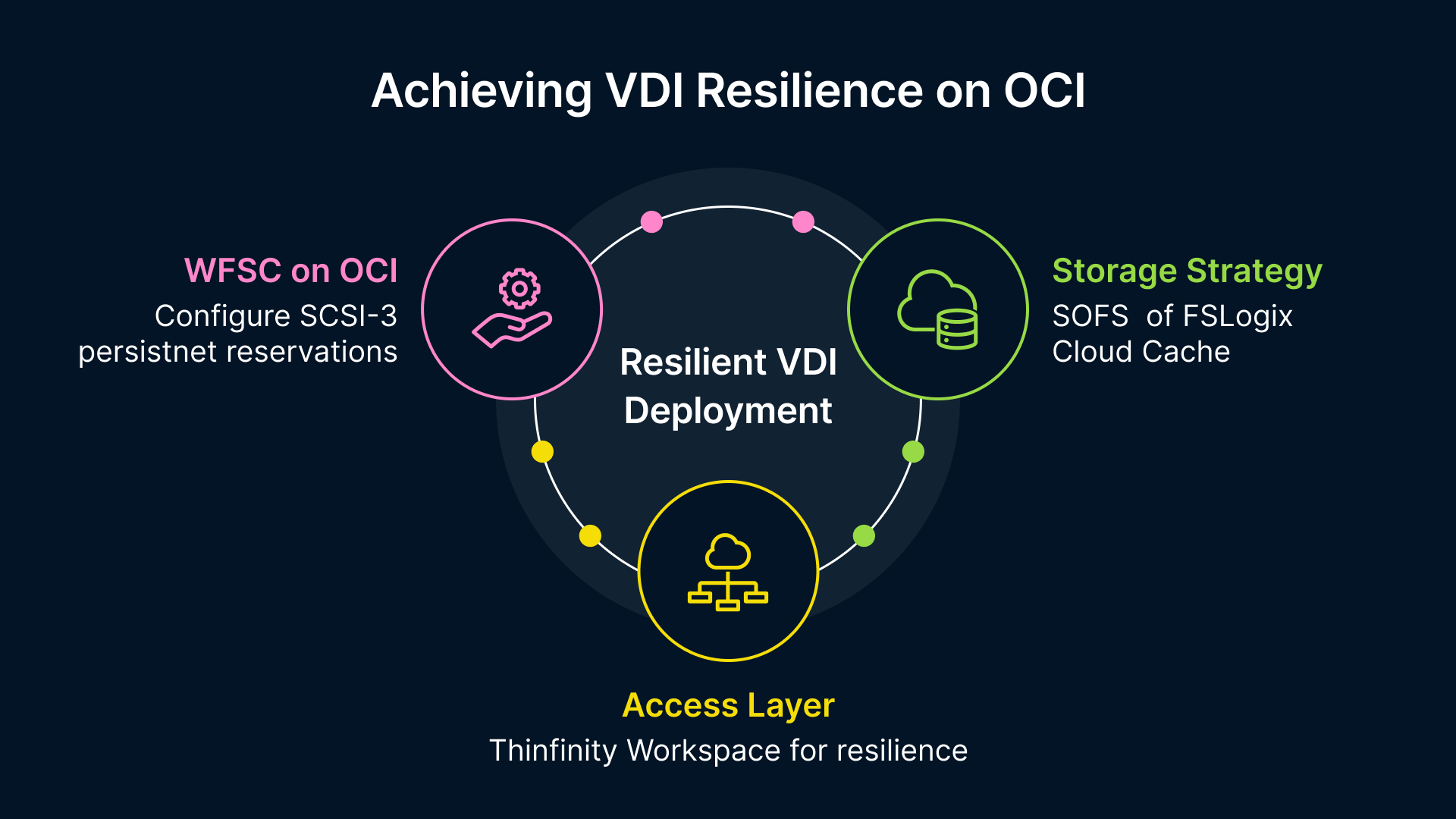 Achieving VDI Resilience on OCI

WFSC on OCI
Configure SCSI-3 persistnet reservations

Resilient VDI Deployment

Storage Strategy
SOFS  of FSLogix Cloud Cache

Access Layer
Thinfinity Workspace for resilience